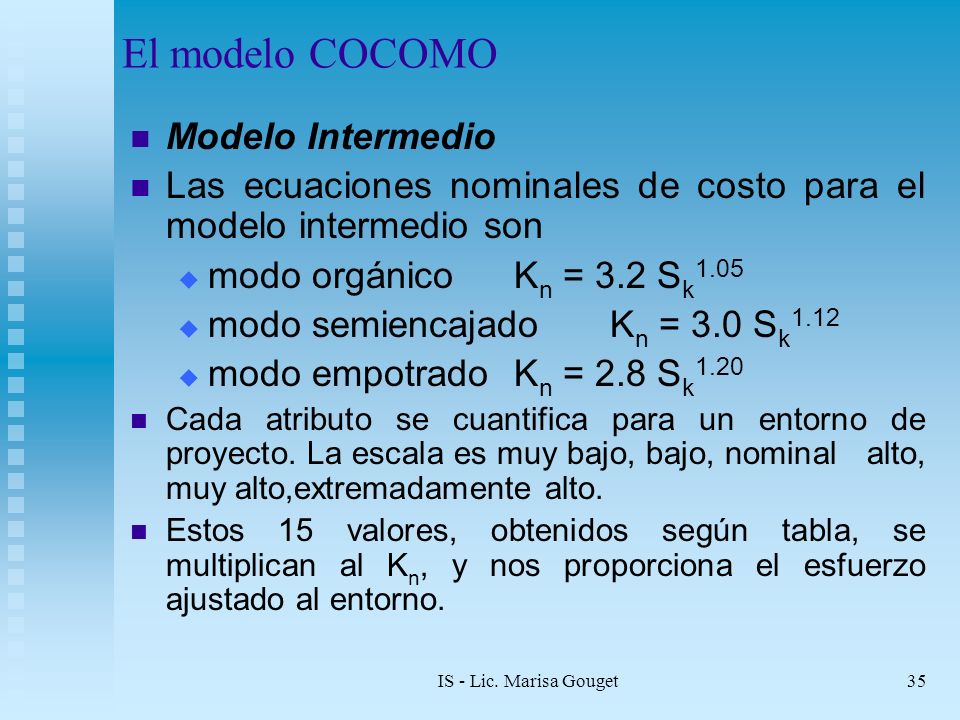 El modelo COCOMO

Modelo Intermedio

Las ecuaciones nominales de costo para el modelo intermedio son

modo orgánico $K_n = 3.2\ S_k^{1.05}$

modo semiencajado $K_n = 3.0\ S_k^{1.12}$

modo empotrado $K_n = 2.8\ S_k^{1.20}$

Cada atributo se cuantifica para un entorno de proyecto. La escala es muy bajo, bajo, nominal alto, muy alto,extremadamente alto.

Estos 15 valores, obtenidos según tabla, se multiplican al $K_n$, y nos proporciona el esfuerzo ajustado al entorno.

IS - Lic. Marisa Gouget

35